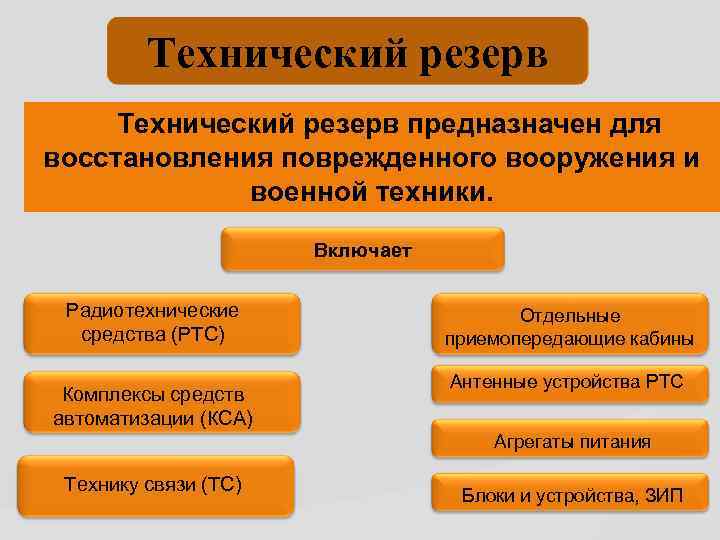 Технический резерв

Технический резерв предназначен для восстановления поврежденного вооружения и военной техники.

Включает

Радиотехнические средства (РТС)

Комплексы средств автоматизации (КСА)

Технику связи (ТС)

Отдельные приемопередающие кабины

Антенные устройства РТС

Агрегаты питания

Блоки и устройства, ЗИП